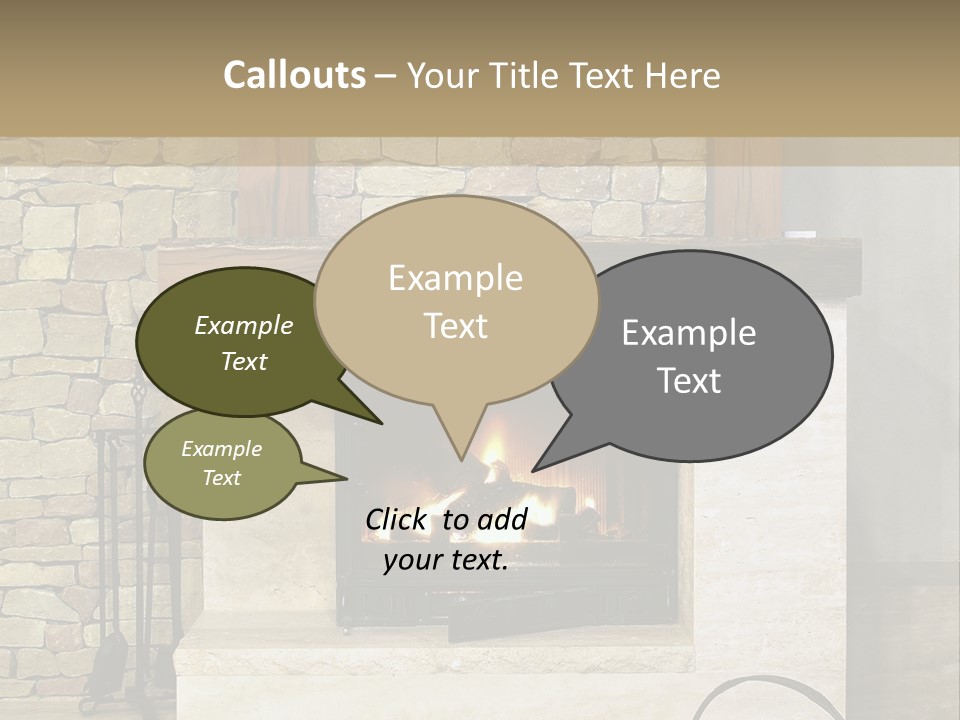 Callouts – Your Title Text Here

Example Text

Example Text

Example Text

Example Text

Click to add your text.